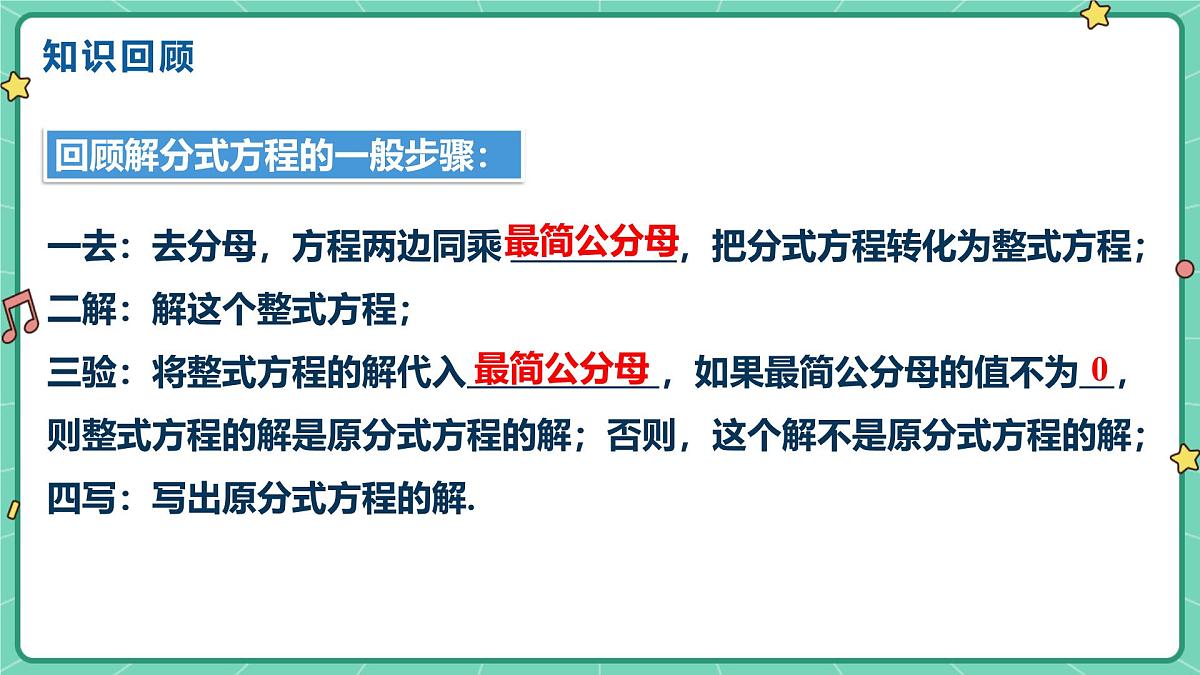 知识回顾

回顾解分式方程的一般步骤：

一去：去分母，方程两边同乘最简公分母，把分式方程转化为整式方程；
二解：解这个整式方程；
三验：将整式方程的解代入最简公分母，如果最简公分母的值不为0，则整式方程的解是原分式方程的解；否则，这个解不是原分式方程的解；
四写：写出原分式方程的解.